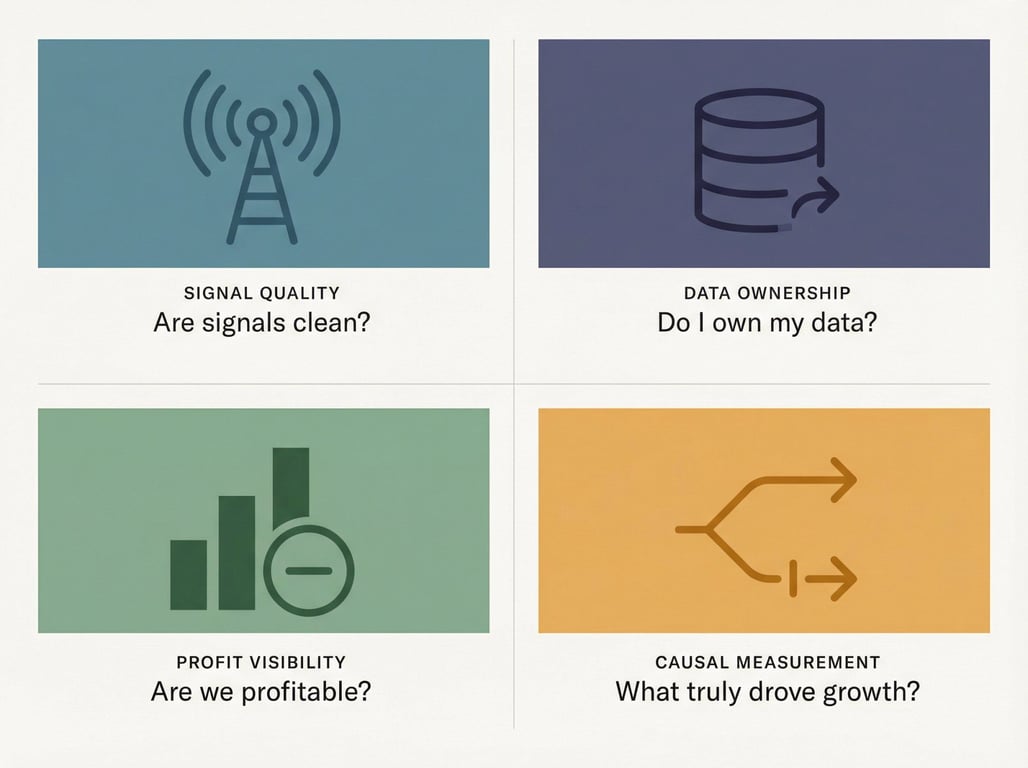 SIGNAL QUALITY
Are signals clean?

DATA OWNERSHIP
Do I own my data?

PROFIT VISIBILITY
Are we profitable?

CAUSAL MEASUREMENT
What truly drove growth?